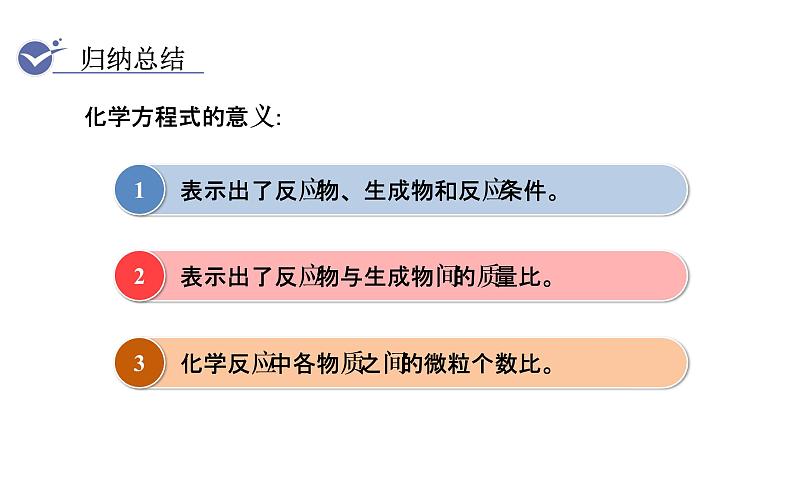 归纳总结

化学方程式的意义:

1 表示出了反应物、生成物和反应条件。

2 表示出了反应物与生成物间的质量比。

3 化学反应中各物质之间的微粒个数比。